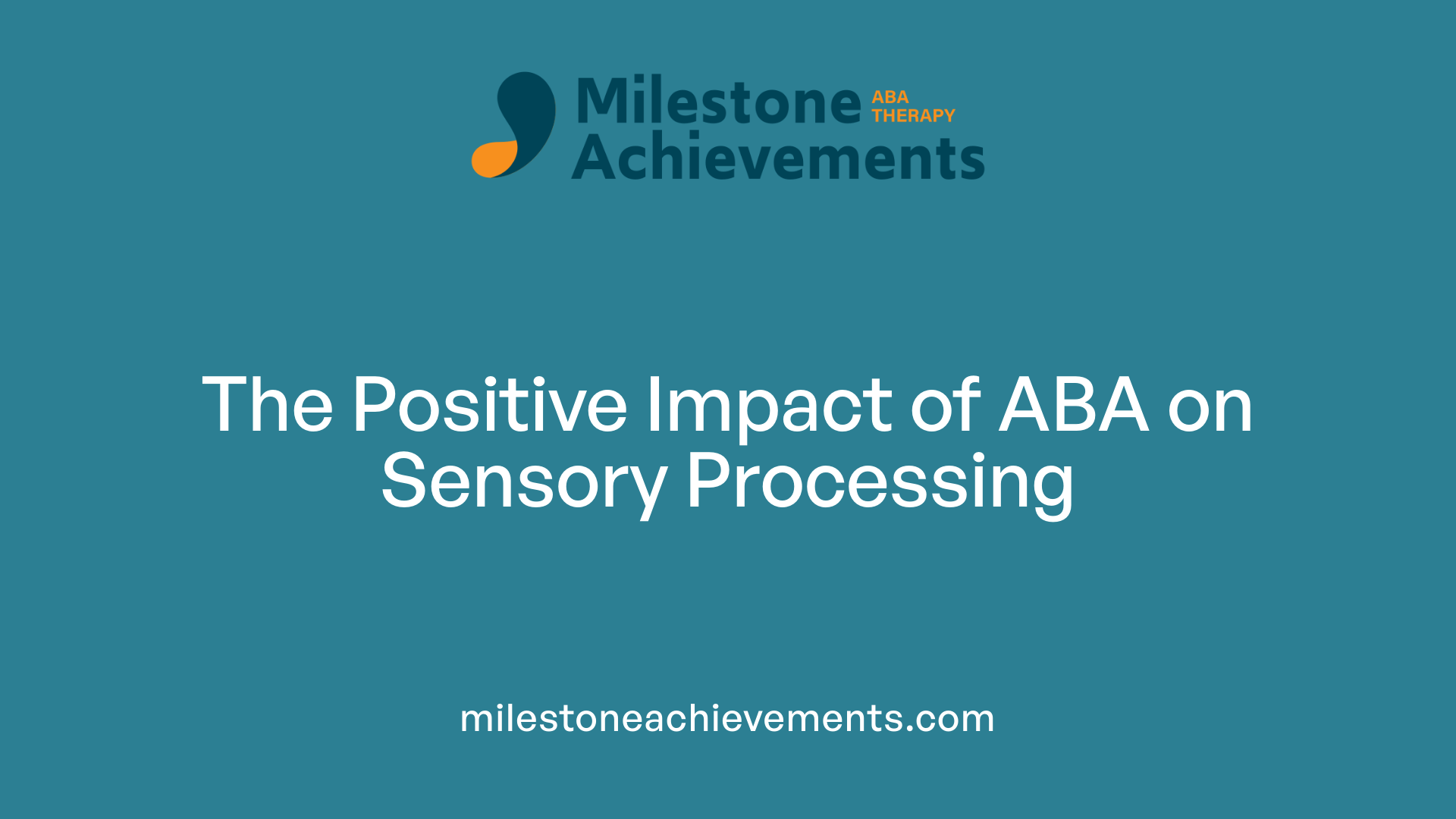 Milestone ABA THERAPY
Achievements

The Positive Impact of ABA on Sensory Processing

milestoneachievements.com